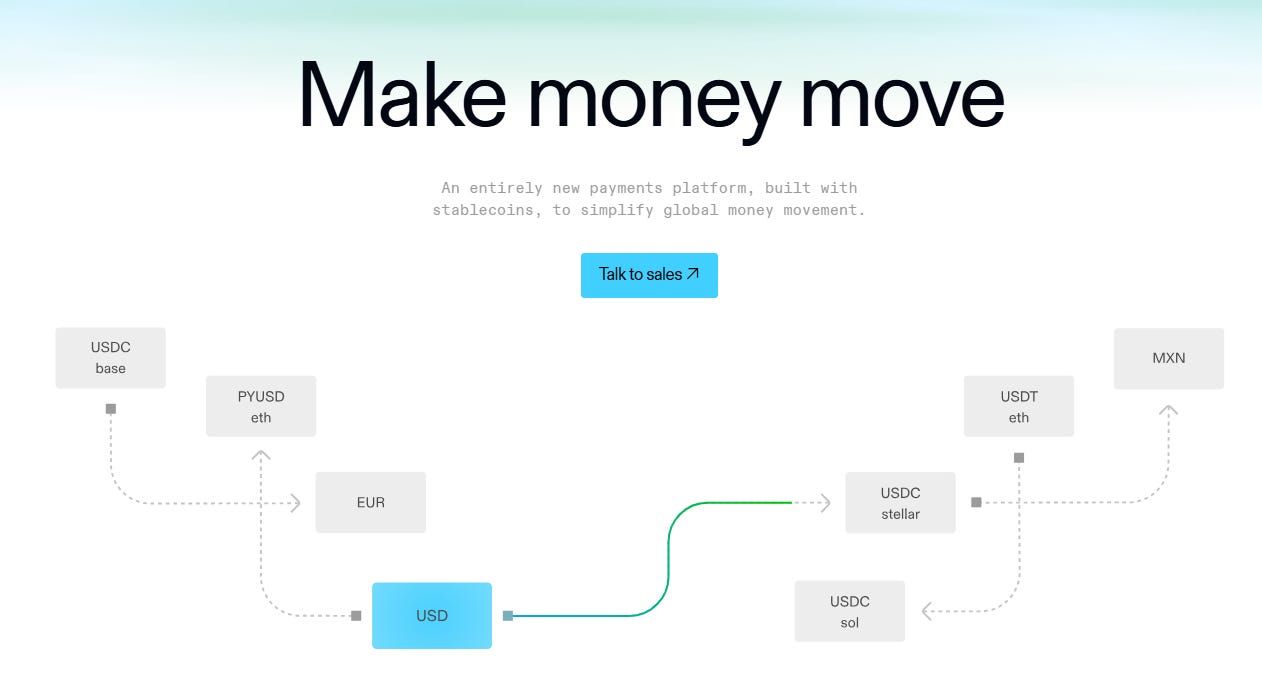 Make money move

An entirely new payments platform, built with stablecoins, to simplify global money movement.

Talk to sales ↗

USDC
base

PYUSD
eth

EUR

USD

USDC
stellar

USDT
eth

MXN

USDC
sol